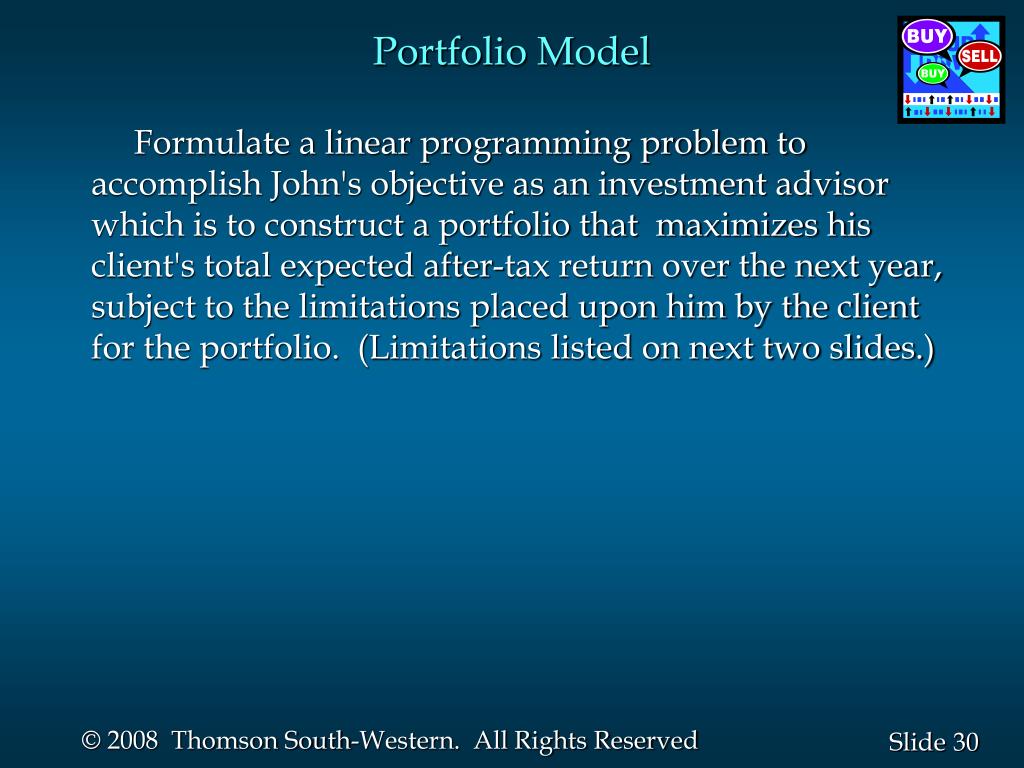 Portfolio Model

BUY
SELL
BUY

Formulate a linear programming problem to accomplish John's objective as an investment advisor which is to construct a portfolio that maximizes his client's total expected after-tax return over the next year, subject to the limitations placed upon him by the client for the portfolio. (Limitations listed on next two slides.)

© 2008 Thomson South-Western. All Rights Reserved

Slide 30